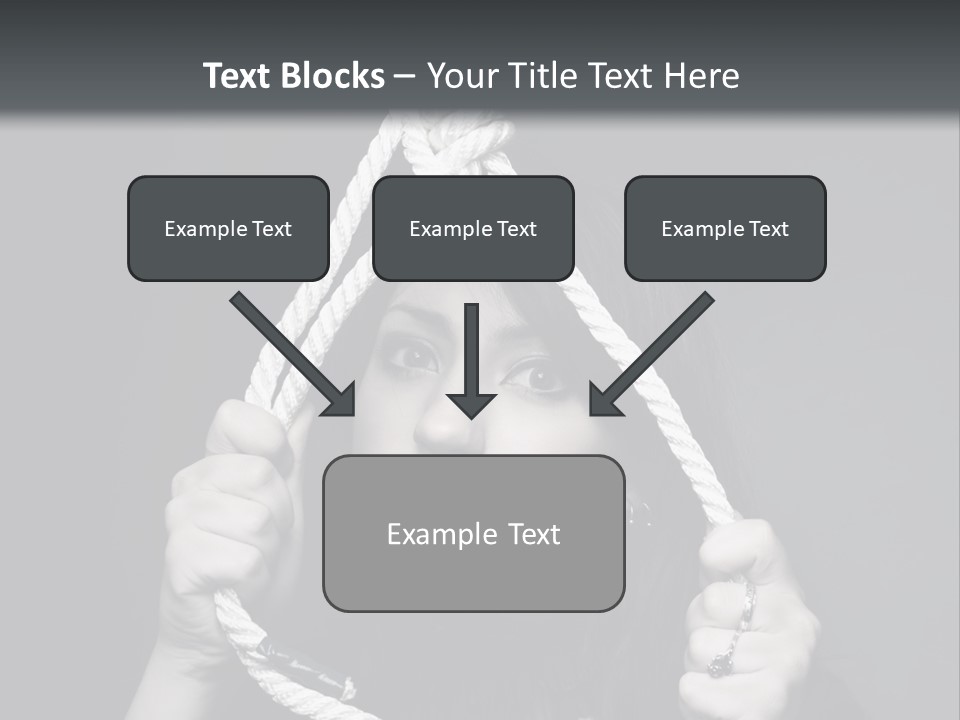 Text Blocks – Your Title Text Here

Example Text

Example Text

Example Text

Example Text